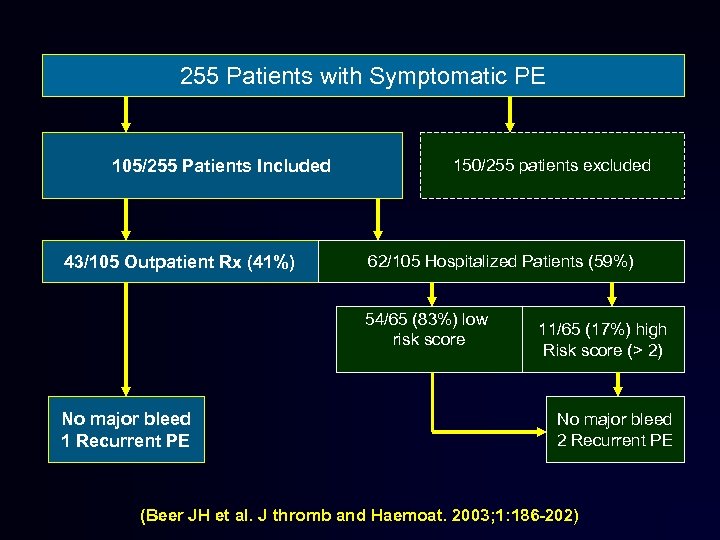 255 Patients with Symptomatic PE

105/255 Patients Included

150/255 patients excluded

43/105 Outpatient Rx (41%)

62/105 Hospitalized Patients (59%)

54/65 (83%) low risk score

11/65 (17%) high Risk score (> 2)

No major bleed
1 Recurrent PE

No major bleed
2 Recurrent PE

(Beer JH et al. J thromb and Haemoat. 2003;1:186-202)